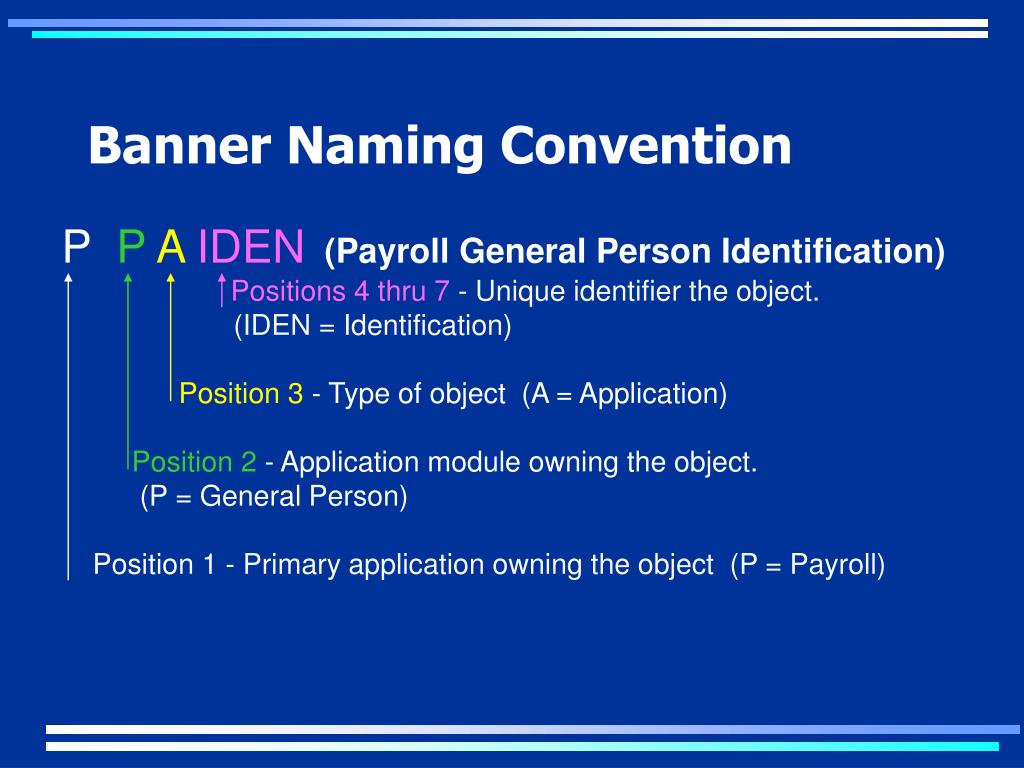 Banner Naming Convention

P P A IDEN (Payroll General Person Identification)

Positions 4 thru 7 - Unique identifier the object. (IDEN = Identification)

Position 3 - Type of object (A = Application)

Position 2 - Application module owning the object. (P = General Person)

Position 1 - Primary application owning the object (P = Payroll)